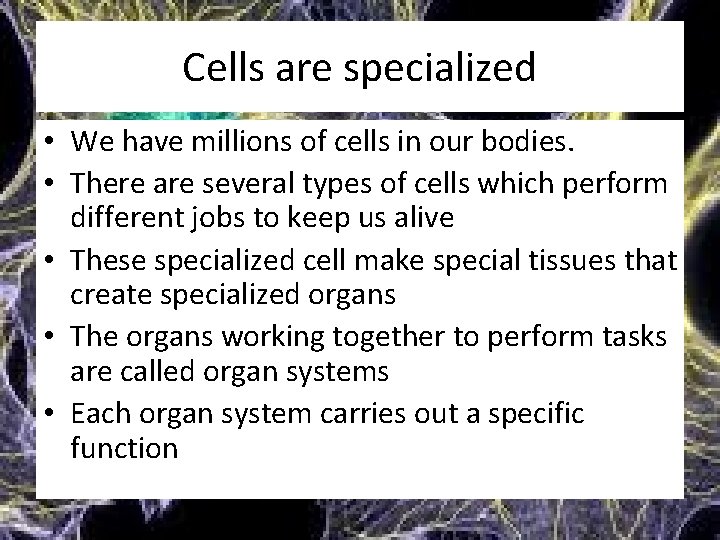 Cells are specialized

• We have millions of cells in our bodies.
• There are several types of cells which perform different jobs to keep us alive
• These specialized cell make special tissues that create specialized organs
• The organs working together to perform tasks are called organ systems
• Each organ system carries out a specific function